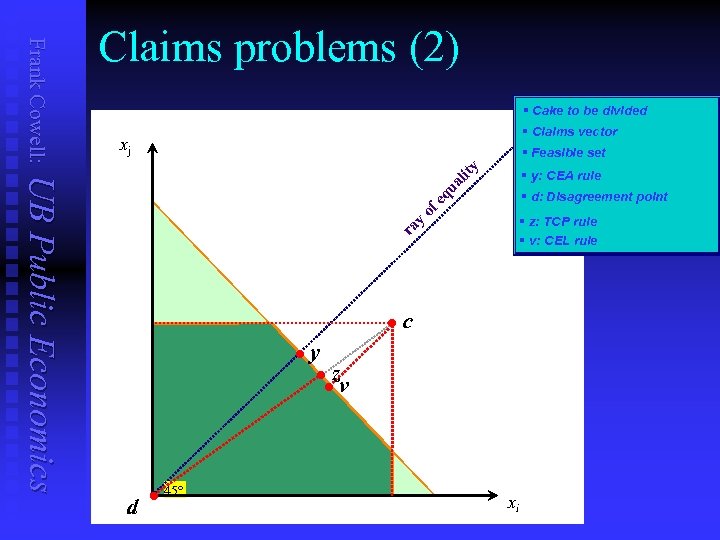 Frank Cowell: UB Public Economics

Claims problems (2)

▪ Cake to be divided
▪ Claims vector
▪ Feasible set
▪ y: CEA rule
▪ d: Disagreement point
▪ z: TCP rule
▪ v: CEL rule

$x_j$

ray of equality

c

y

z

v

45°

d

$x_i$